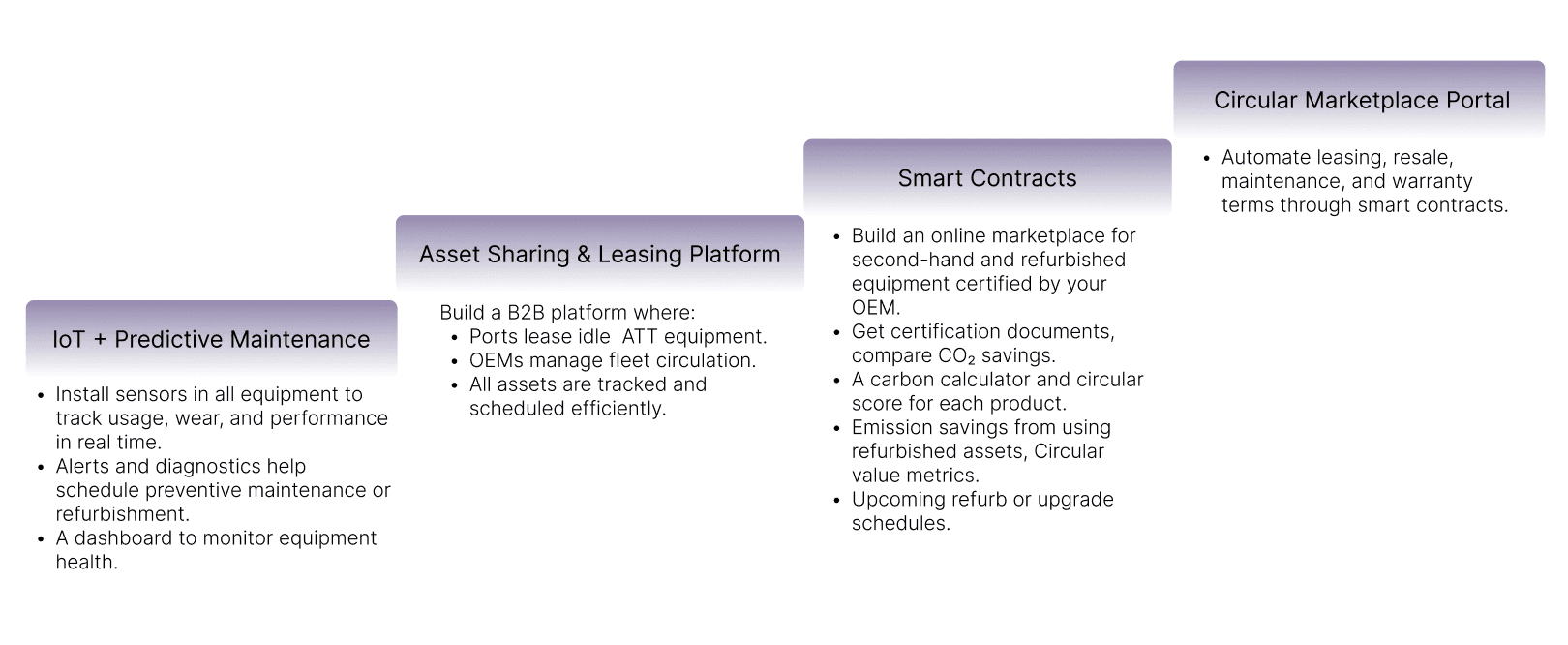 IoT + Predictive Maintenance

- Install sensors in all equipment to track usage, wear, and performance in real time.
- Alerts and diagnostics help schedule preventive maintenance or refurbishment.
- A dashboard to monitor equipment health.

Asset Sharing & Leasing Platform

Build a B2B platform where:
- Ports lease idle ATT equipment.
- OEMs manage fleet circulation.
- All assets are tracked and scheduled efficiently.

Smart Contracts

- Build an online marketplace for second-hand and refurbished equipment certified by your OEM.
- Get certification documents, compare $CO_2$ savings.
- A carbon calculator and circular score for each product.
- Emission savings from using refurbished assets, Circular value metrics.
- Upcoming refurb or upgrade schedules.

Circular Marketplace Portal

- Automate leasing, resale, maintenance, and warranty terms through smart contracts.